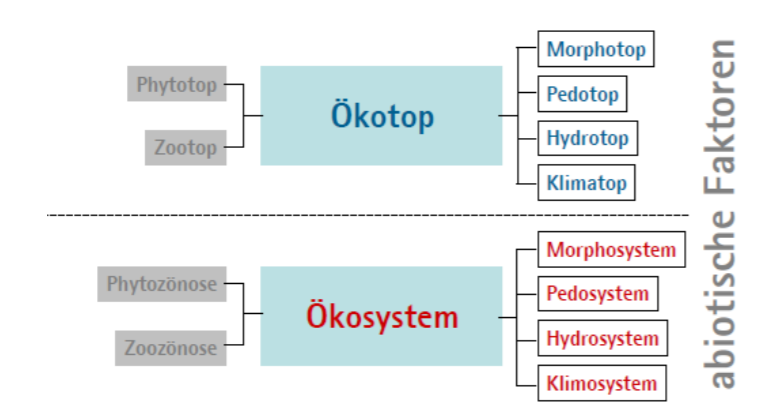 Phytotop
Zootop
Ökotop
Morphotop
Pedotop
Hydrotop
Klimatop

Phytozönose
Zoozönose
Ökosystem
Morphosystem
Pedosystem
Hydrosystem
Klimosystem

abiotische Faktoren